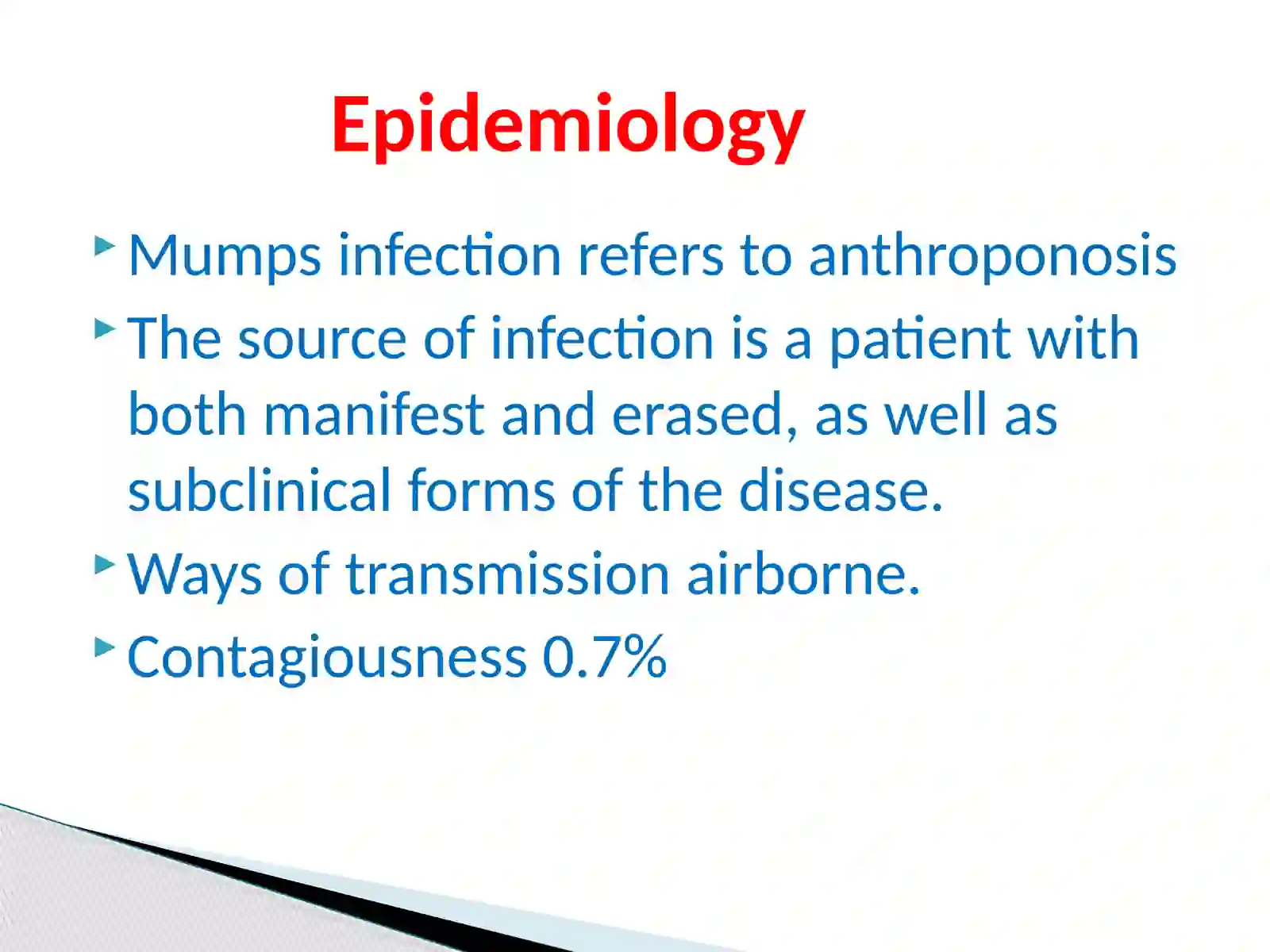 Epidemiology

Mumps infection refers to anthroponosis

The source of infection is a patient with both manifest and erased, as well as subclinical forms of the disease.

Ways of transmission airborne.

Contagiousness 0.7%